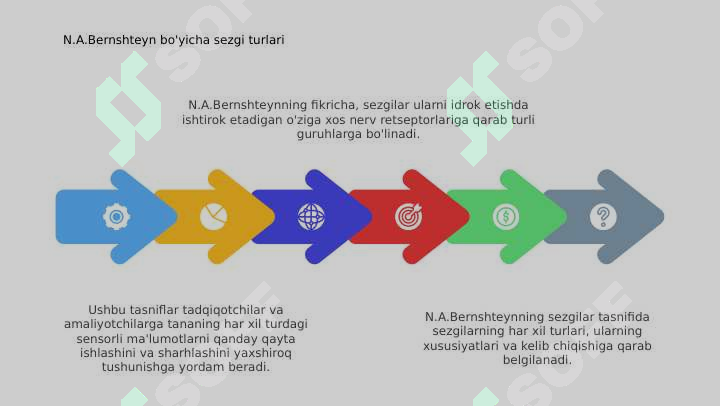 N.A.Bernshteyn bo'yicha sezgi turlari

N.A.Bernshteynning fikricha, sezgilar ularni idrok etishda ishtirok etadigan o'ziga xos nerv retseptorlariga qarab turli guruhlarga bo'linadi.

Ushbu tasniflar tadqiqotchilar va amaliyotchilarga tananing har xil turdagi sensorli ma'lumotlarni qanday qayta ishlashini va sharhlashini yaxshiroq tushunishga yordam beradi.

N.A.Bernshteynning sezgilar tasnifida sezgilarning har xil turlari, ularning xususiyatlari va kelib chiqishiga qarab belgilanadi.